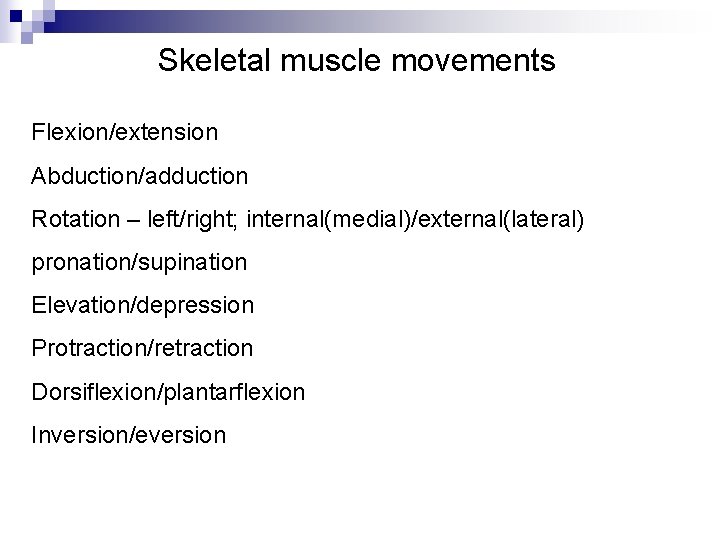 Skeletal muscle movements

Flexion/extension

Abduction/adduction

Rotation – left/right; internal(medial)/external(lateral)

pronation/supination

Elevation/depression

Protraction/retraction

Dorsiflexion/plantarflexion

Inversion/eversion